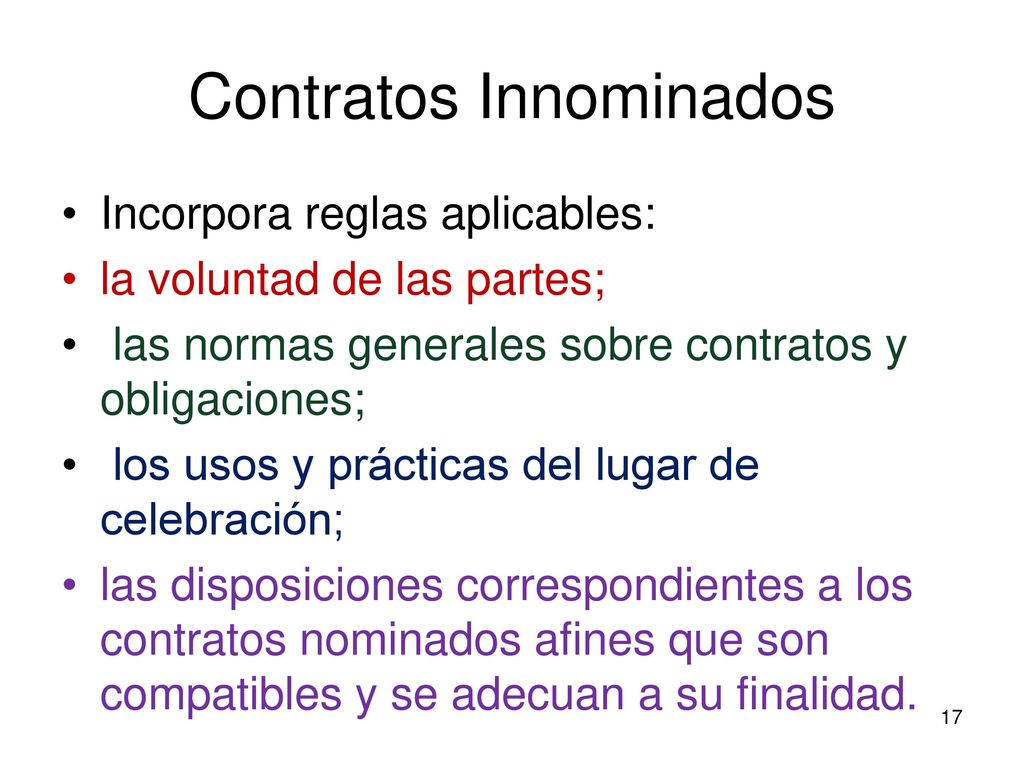 Contratos Innominados

• Incorpora reglas aplicables:
• la voluntad de las partes;
• las normas generales sobre contratos y obligaciones;
• los usos y prácticas del lugar de celebración;
• las disposiciones correspondientes a los contratos nominados afines que son compatibles y se adecuan a su finalidad.

17